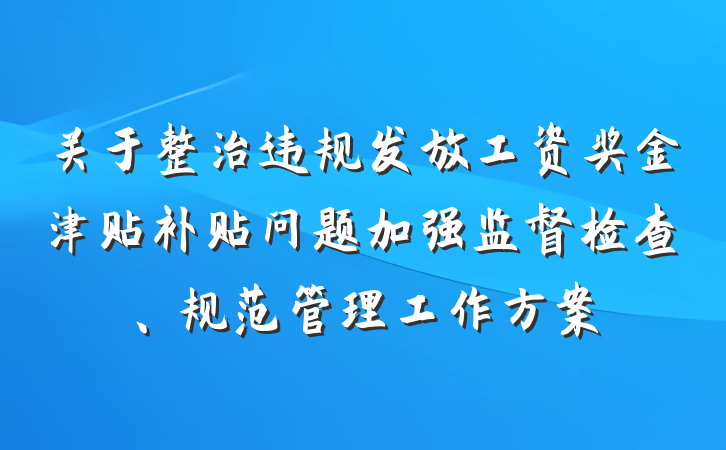 关于整治违规发放工资奖金津贴补贴问题加强监督检查、规范管理工作方案